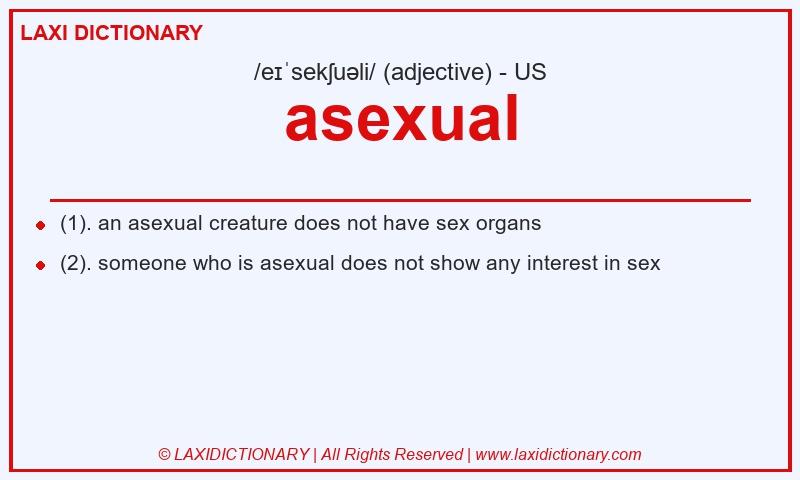 LAXI DICTIONARY

/eɪˈsekʃuəli/ (adjective) - US

asexual

(1). an asexual creature does not have sex organs

(2). someone who is asexual does not show any interest in sex

© LAXIDICTIONARY | All Rights Reserved | www.laxidictionary.com